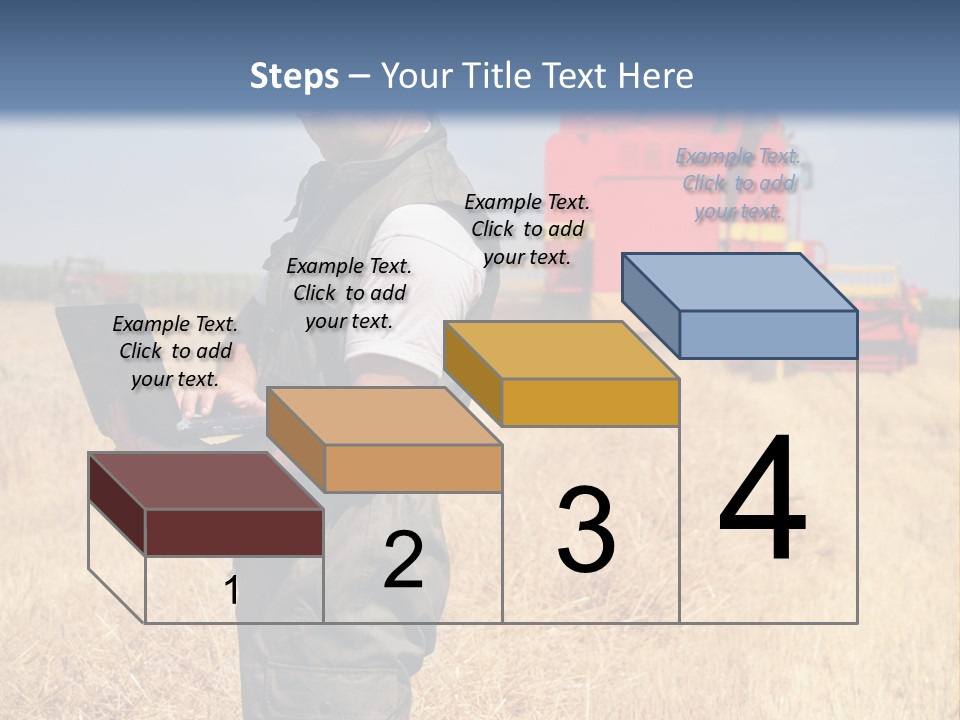 Steps – Your Title Text Here

Example Text. Click to add your text.

Example Text. Click to add your text.

Example Text. Click to add your text.

Example Text. Click to add your text.

1

2

3

4